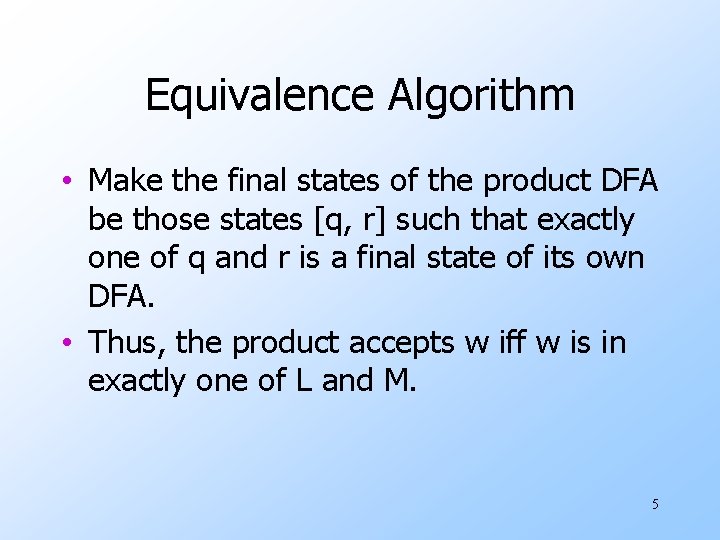 Equivalence Algorithm

• Make the final states of the product DFA be those states [q, r] such that exactly one of q and r is a final state of its own DFA.

• Thus, the product accepts w iff w is in exactly one of L and M.

5